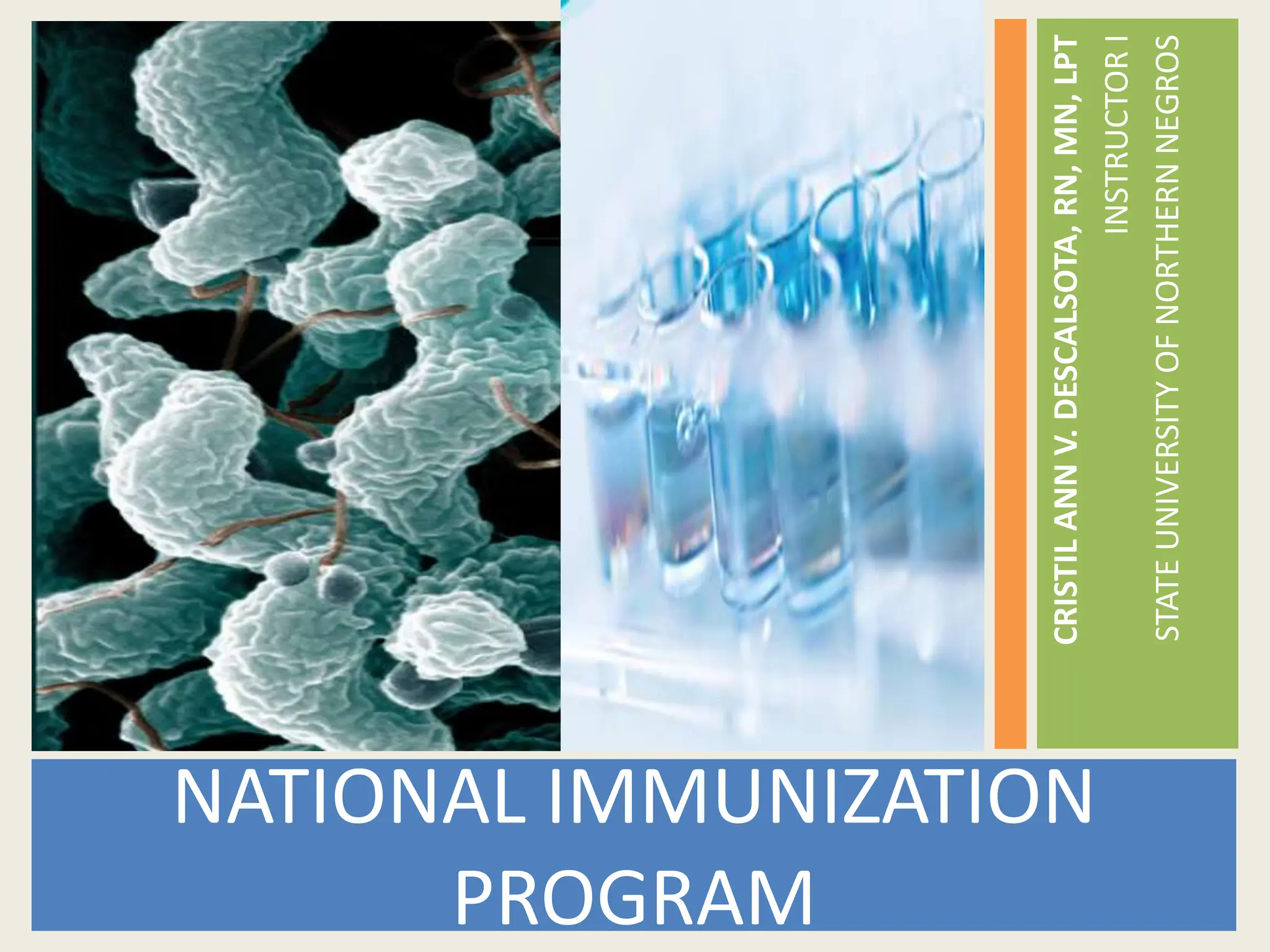 CRISTIL ANN V. DESCALSOTA, RN, MN, LPT
INSTRUCTOR I
STATE UNIVERSITY OF NORTHERN NEGROS

NATIONAL IMMUNIZATION PROGRAM